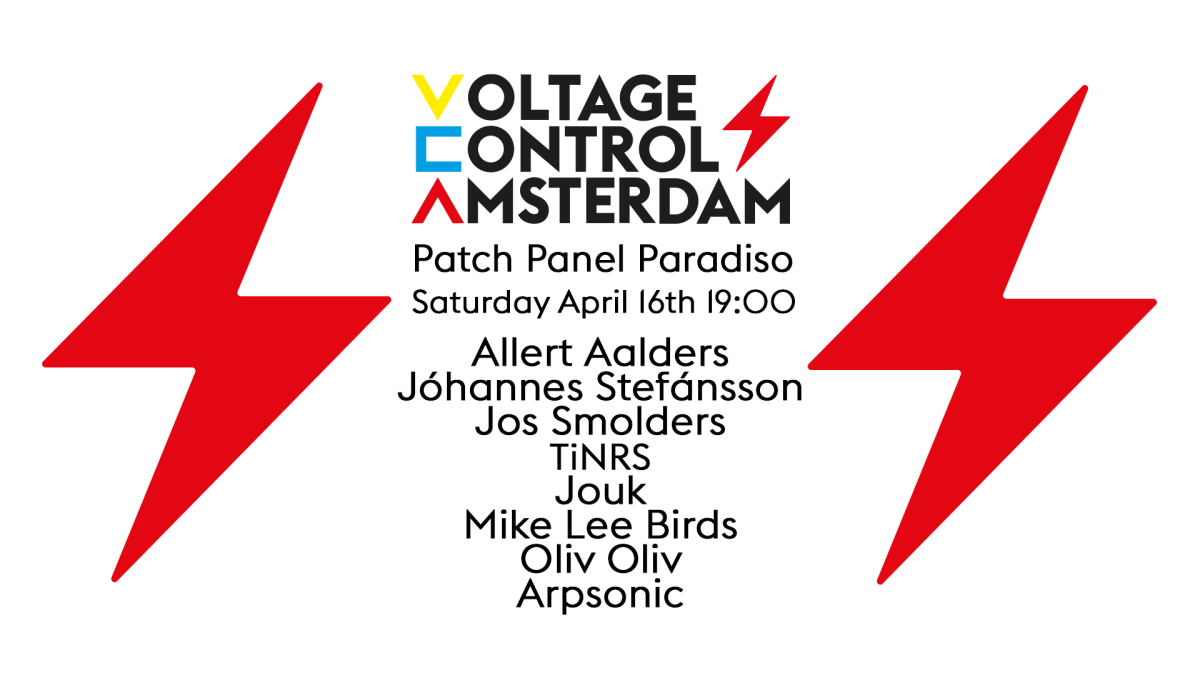 VOLTAGE
CONTROL
AMSTERDAM

Patch Panel Paradiso
Saturday April 16th 19:00

Allert Aalders
Jóhannes Stefánsson
Jos Smolders
TiNRS
Jouk
Mike Lee Birds
Oliv Oliv
Arpsonic